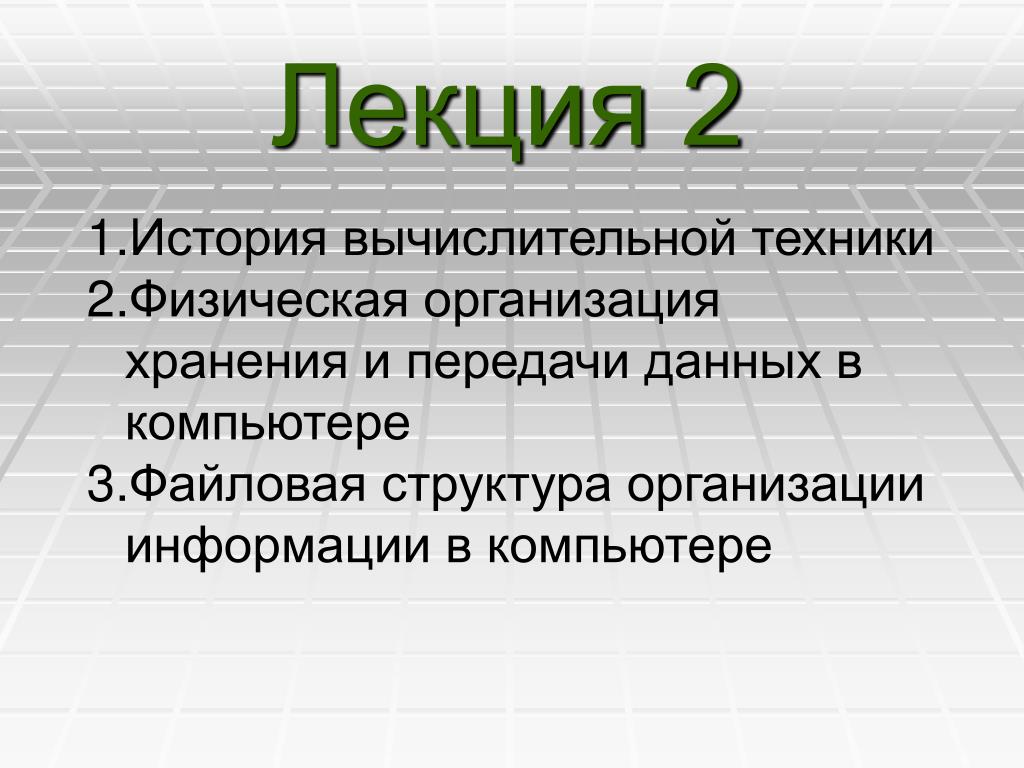 Лекция 2

1.История вычислительной техники
2.Физическая организация хранения и передачи данных в компьютере
3.Файловая структура организации информации в компьютере